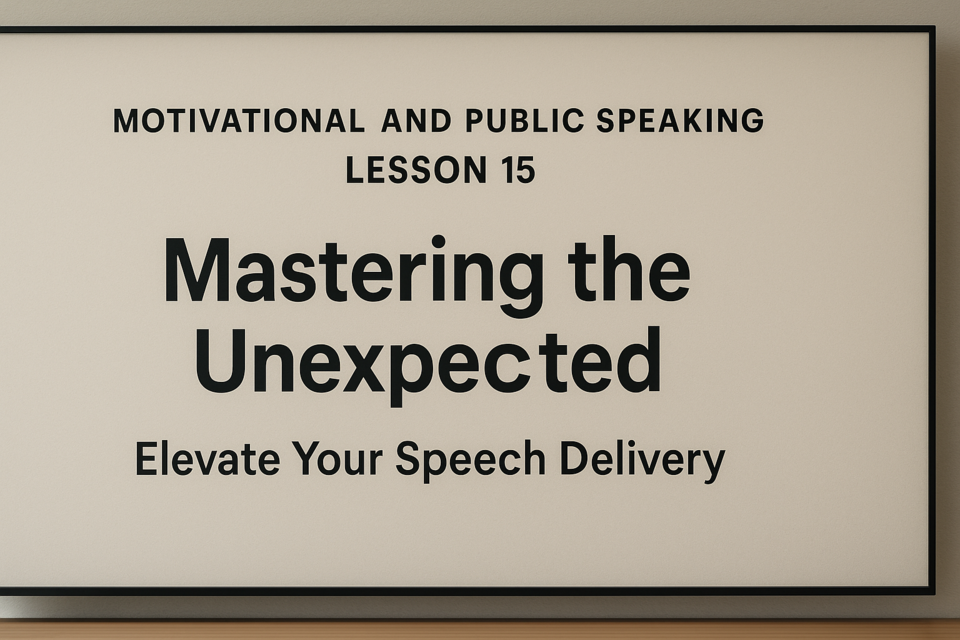 MOTIVATIONAL AND PUBLIC SPEAKING
LESSON 15

Mastering the Unexpected

Elevate Your Speech Delivery